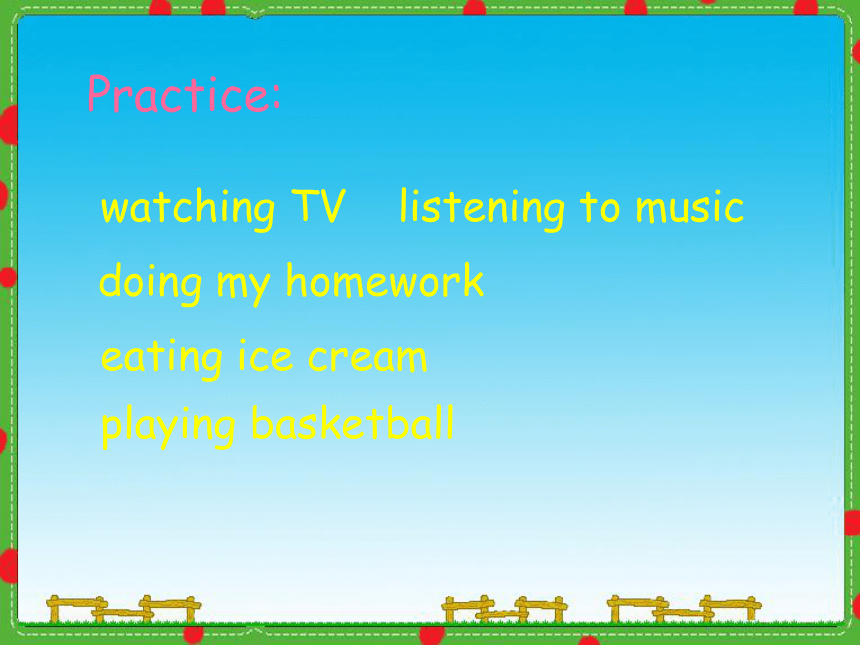 Practice:

watching TV listening to music

doing my homework

eating ice cream

playing basketball